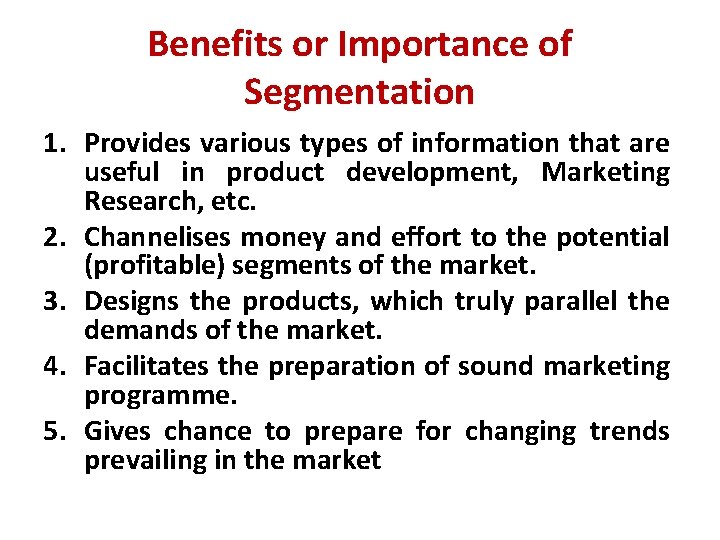 Benefits or Importance of Segmentation

1. Provides various types of information that are useful in product development, Marketing Research, etc.
2. Channelises money and effort to the potential (profitable) segments of the market.
3. Designs the products, which truly parallel the demands of the market.
4. Facilitates the preparation of sound marketing programme.
5. Gives chance to prepare for changing trends prevailing in the market